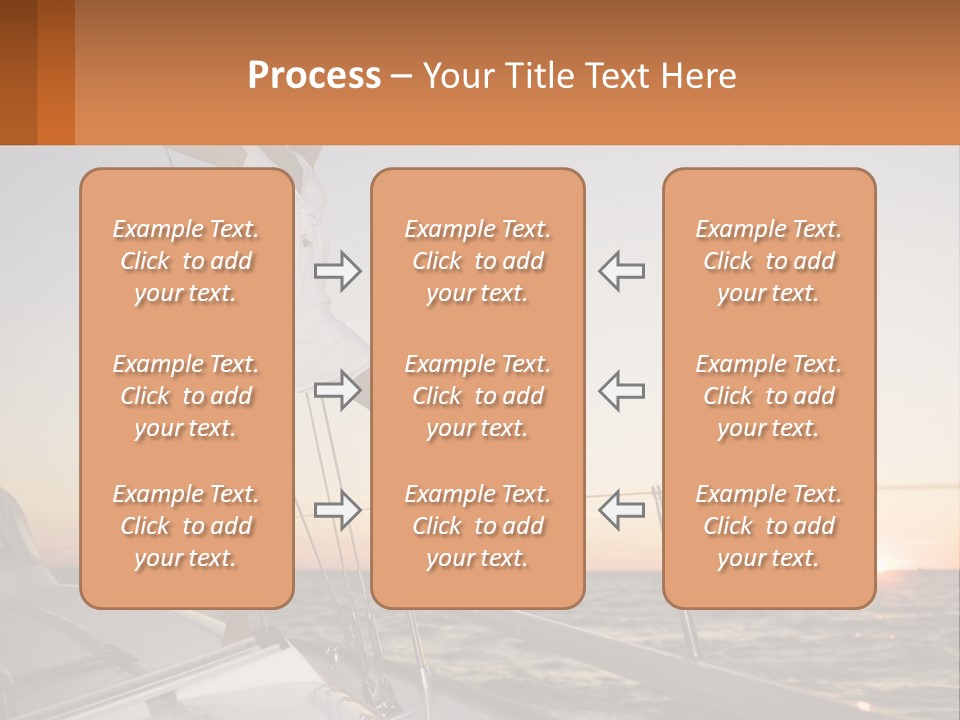 Process – Your Title Text Here

Example Text. Click to add your text.

Example Text. Click to add your text.

Example Text. Click to add your text.

Example Text. Click to add your text.

Example Text. Click to add your text.

Example Text. Click to add your text.

Example Text. Click to add your text.

Example Text. Click to add your text.

Example Text. Click to add your text.